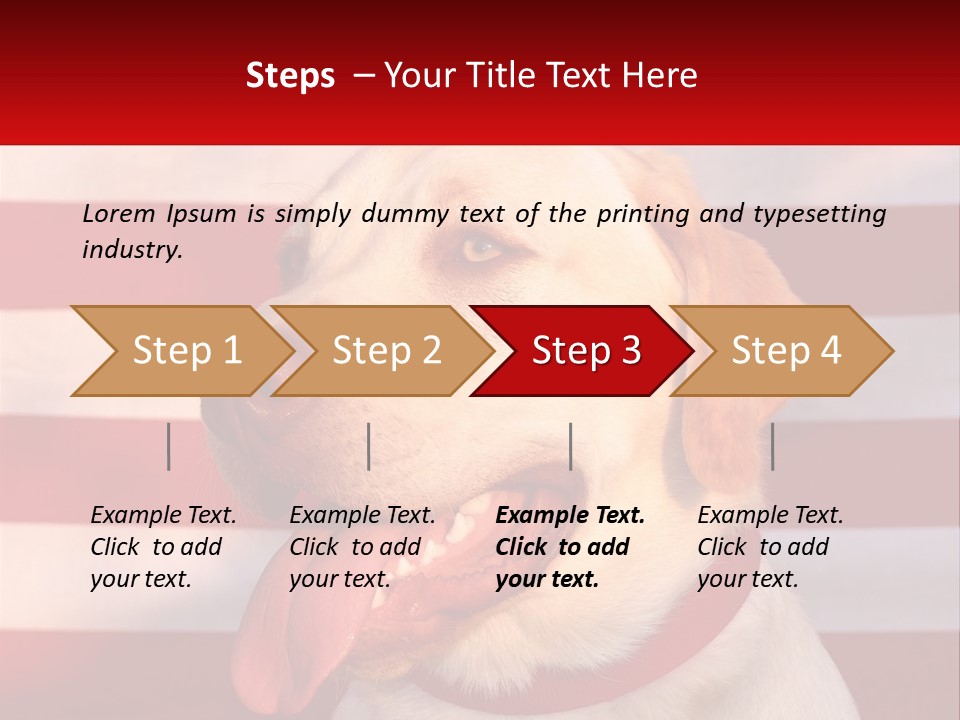 Steps – Your Title Text Here

Lorem Ipsum is simply dummy text of the printing and typesetting industry.

Step 1

Step 2

Step 3

Step 4

Example Text. Click to add your text.

Example Text. Click to add your text.

Example Text. Click to add your text.

Example Text. Click to add your text.